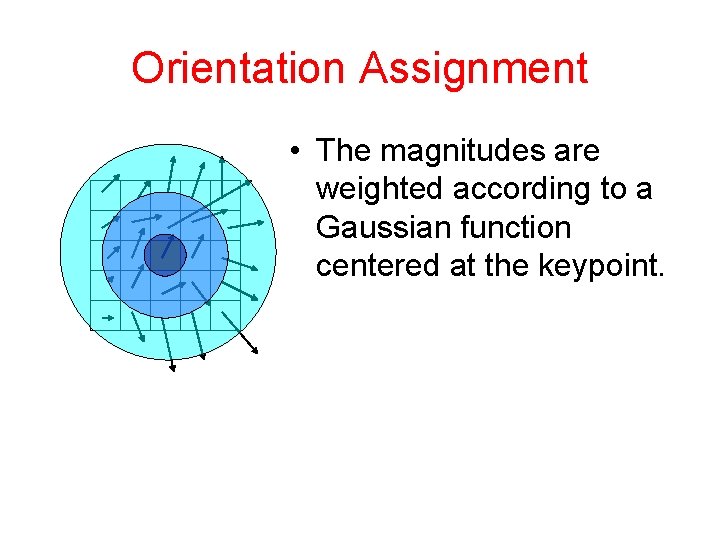 Orientation Assignment

• The magnitudes are weighted according to a Gaussian function centered at the keypoint.